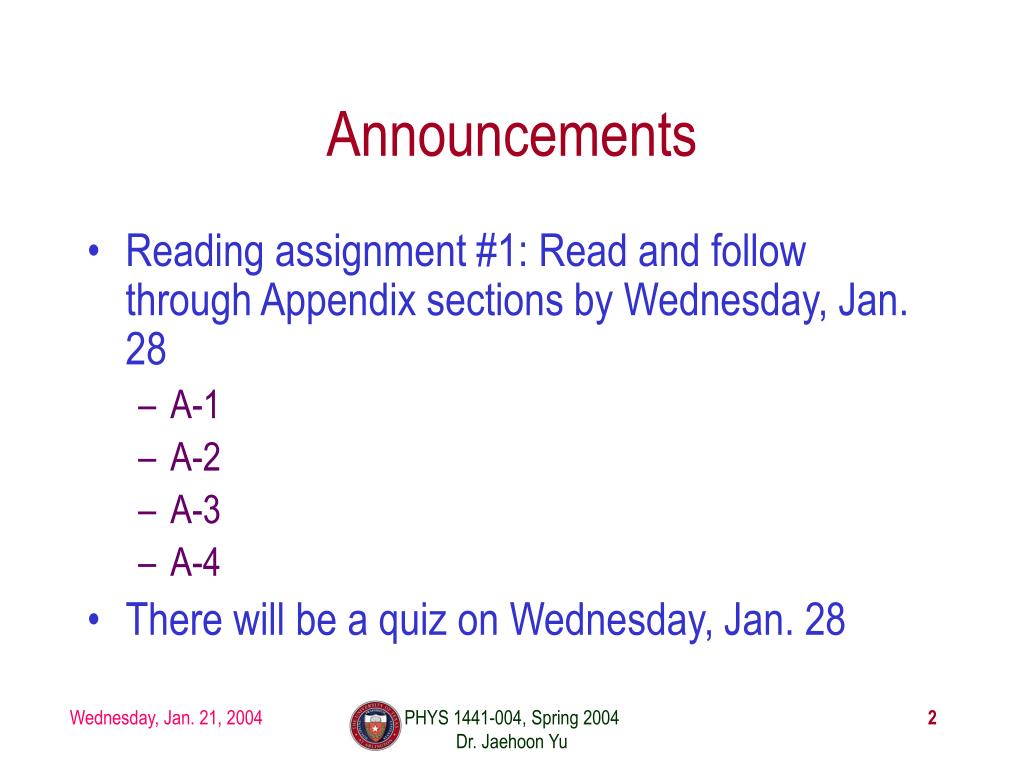 Announcements

• Reading assignment #1: Read and follow through Appendix sections by Wednesday, Jan. 28
– A-1
– A-2
– A-3
– A-4
• There will be a quiz on Wednesday, Jan. 28

Wednesday, Jan. 21, 2004

PHYS 1441-004, Spring 2004
Dr. Jaehoon Yu

2